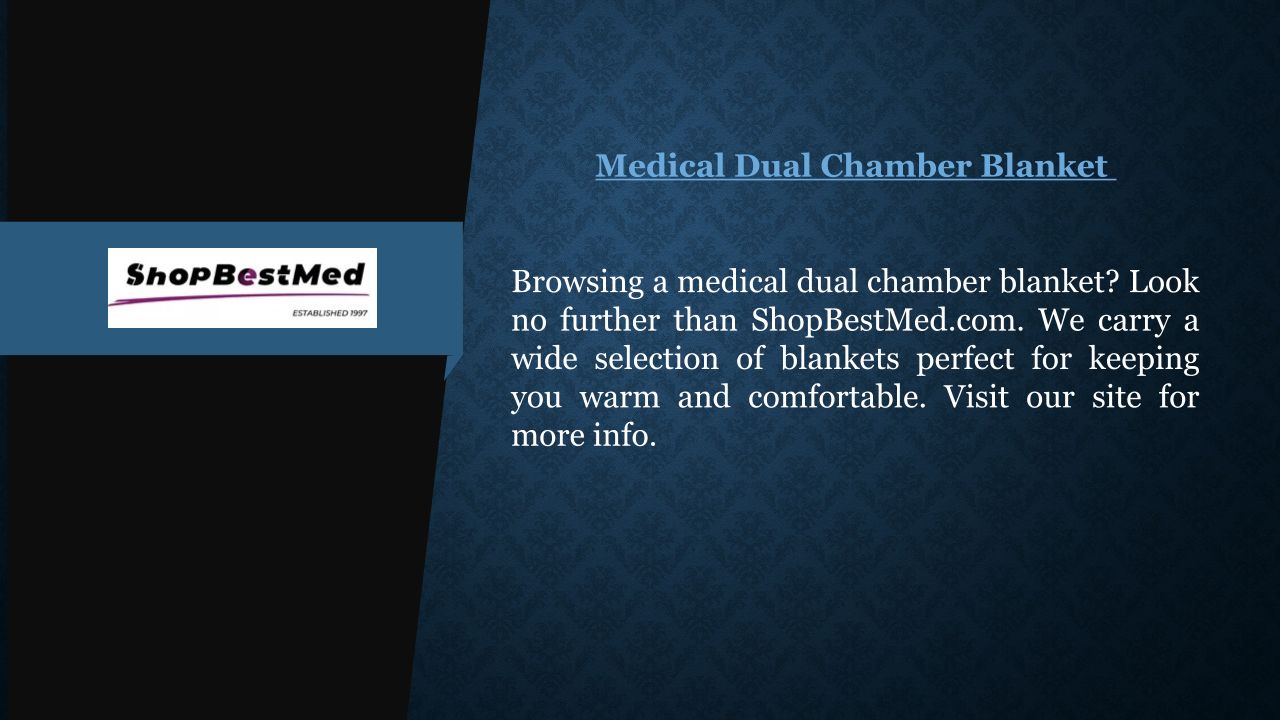 ShopBestMed
ESTABLISHED 1997

Medical Dual Chamber Blanket

Browsing a medical dual chamber blanket? Look no further than ShopBestMed.com. We carry a wide selection of blankets perfect for keeping you warm and comfortable. Visit our site for more info.